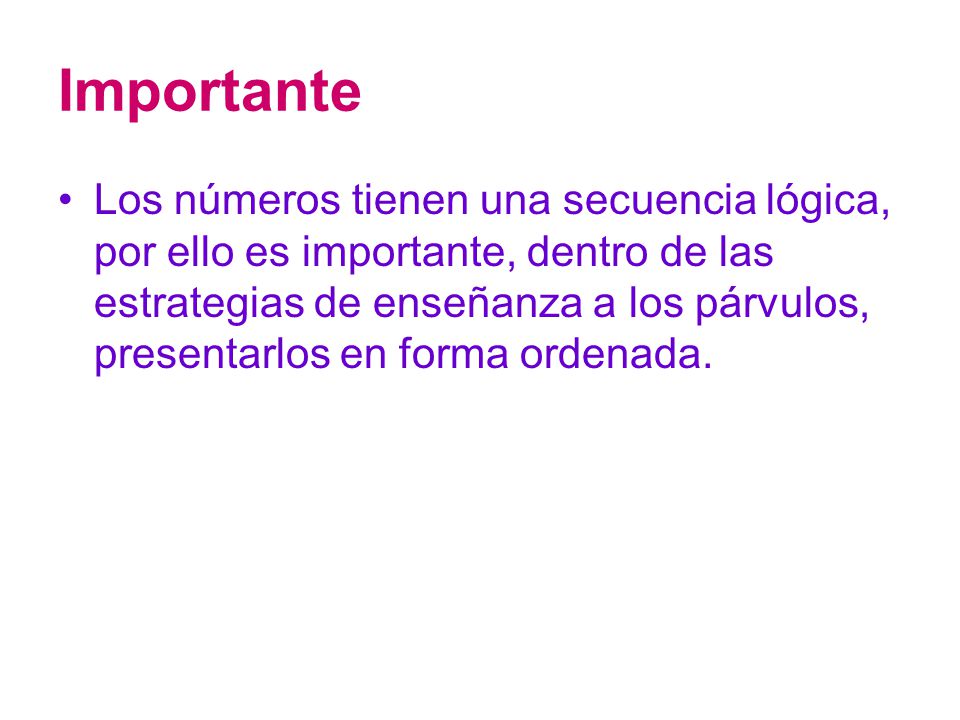 Importante

• Los números tienen una secuencia lógica, por ello es importante, dentro de las estrategias de enseñanza a los párvulos, presentarlos en forma ordenada.